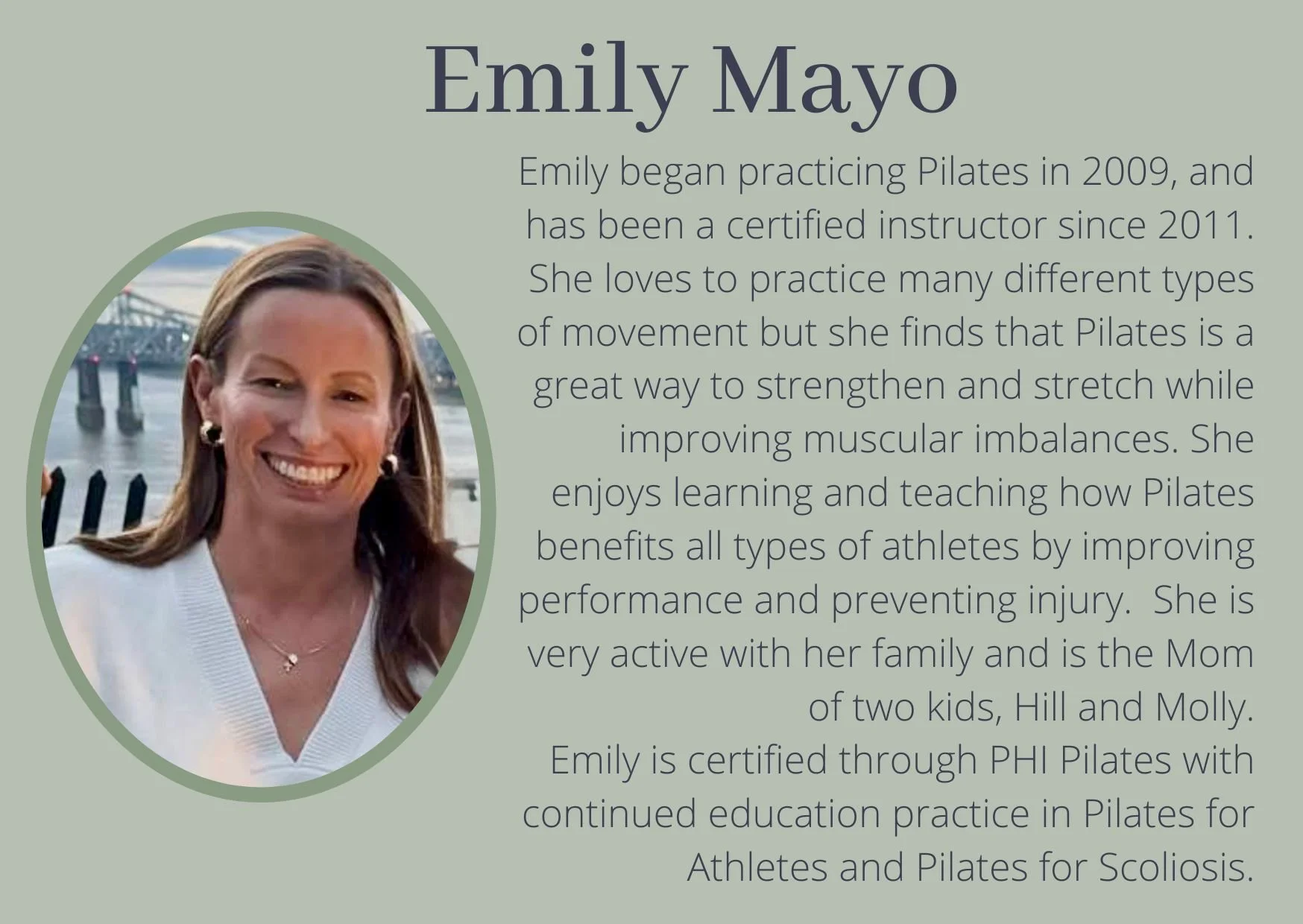 Emily Mayo

Emily began practicing Pilates in 2009, and has been a certified instructor since 2011. She loves to practice many different types of movement but she finds that Pilates is a great way to strengthen and stretch while improving muscular imbalances. She enjoys learning and teaching how Pilates benefits all types of athletes by improving performance and preventing injury. She is very active with her family and is the Mom of two kids, Hill and Molly.
Emily is certified through PHI Pilates with continued education practice in Pilates for Athletes and Pilates for Scoliosis.